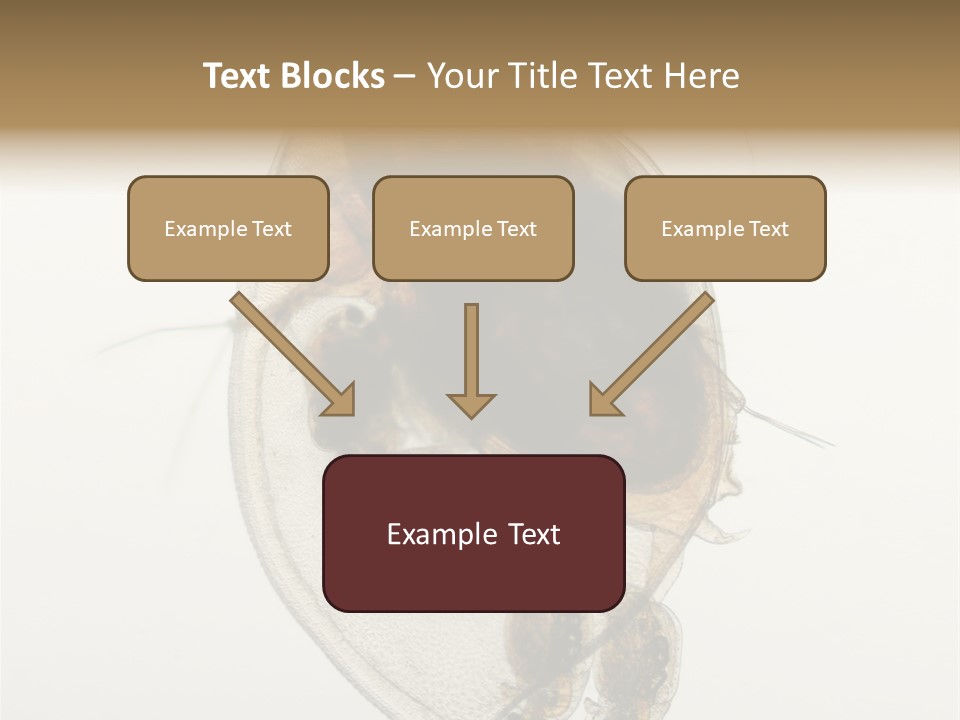 Text Blocks – Your Title Text Here

Example Text

Example Text

Example Text

Example Text